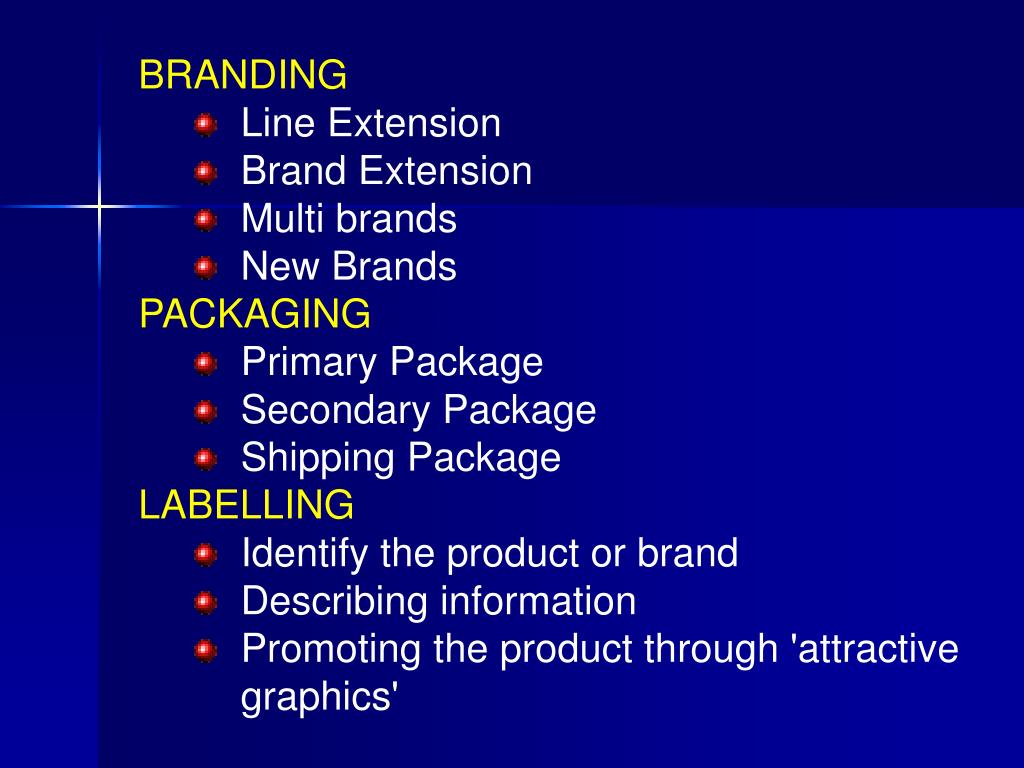 BRANDING
- Line Extension
- Brand Extension
- Multi brands
- New Brands

PACKAGING
- Primary Package
- Secondary Package
- Shipping Package

LABELLING
- Identify the product or brand
- Describing information
- Promoting the product through 'attractive graphics'